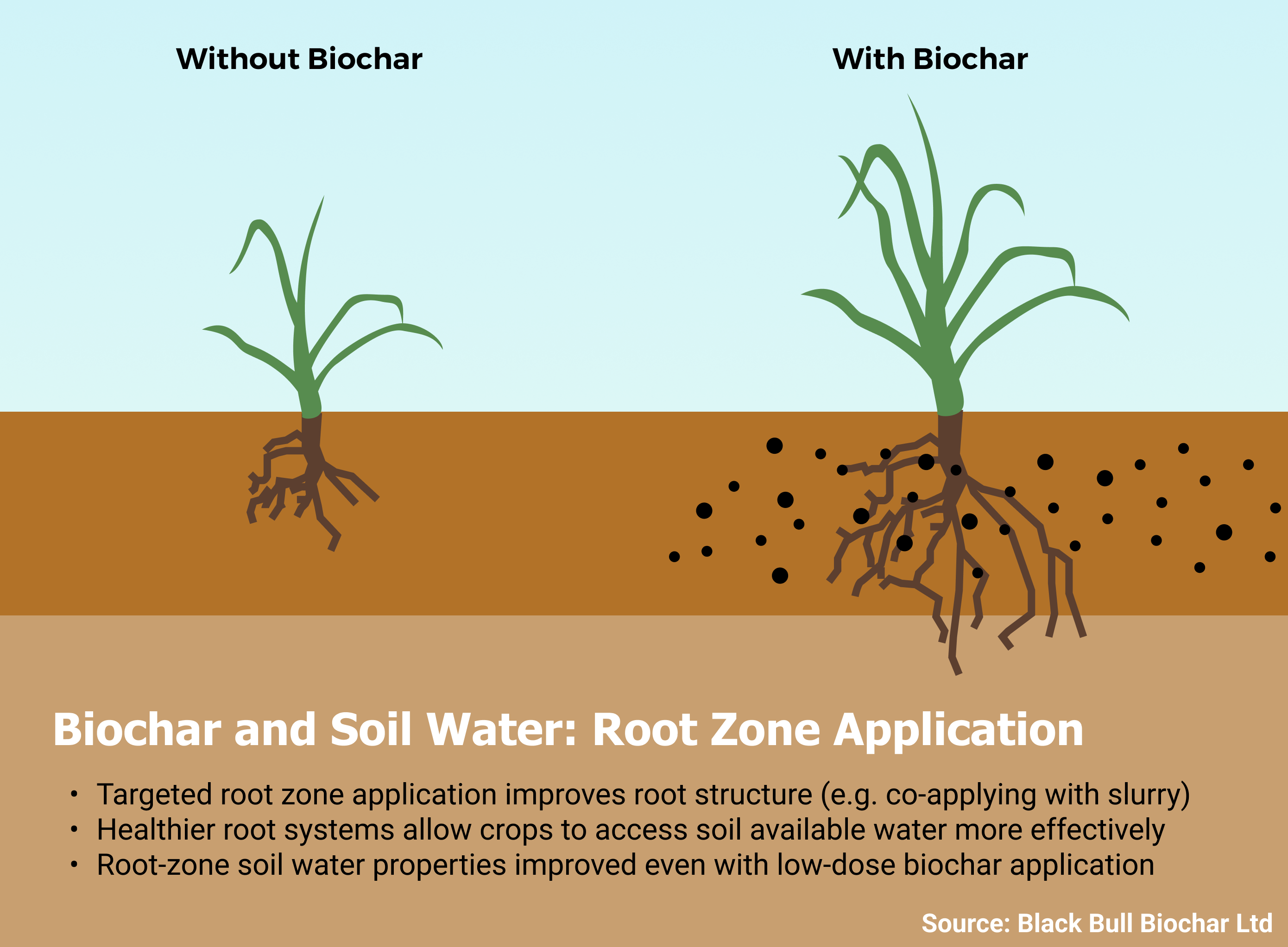 Without Biochar

With Biochar

Biochar and Soil Water: Root Zone Application

• Targeted root zone application improves root structure (e.g. co-applying with slurry)
• Healthier root systems allow crops to access soil available water more effectively
• Root-zone soil water properties improved even with low-dose biochar application

Source: Black Bull Biochar Ltd